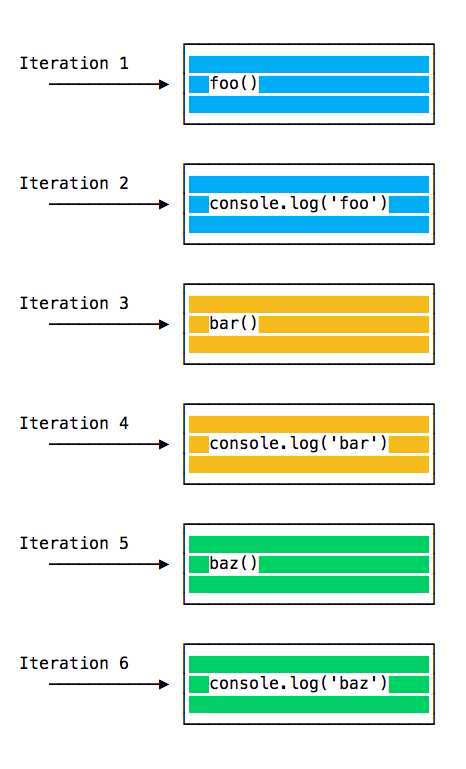 Iteration 1

foo()

Iteration 2

console.log('foo')

Iteration 3

bar()

Iteration 4

console.log('bar')

Iteration 5

baz()

Iteration 6

console.log('baz')